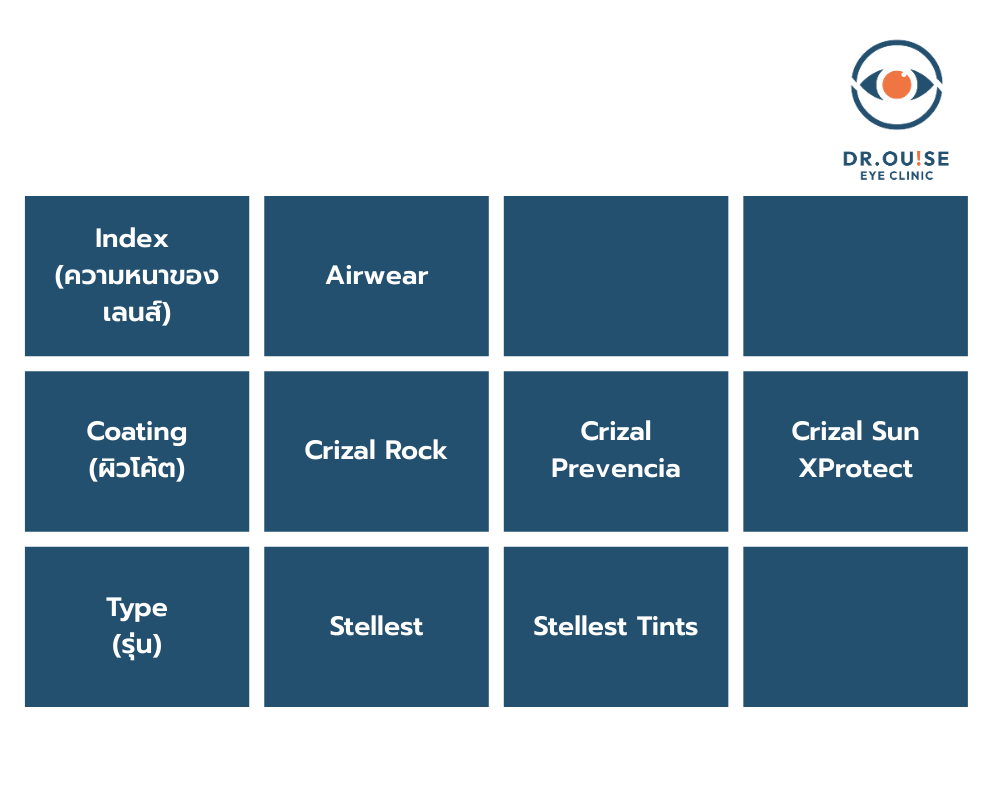 DR.OU!SE
EYE CLINIC

| Index (ความหนาของเลนส์) | Airwear | | |
|---|---|---|---|
| Coating (ผิวโค้ต) | Crizal Rock | Crizal Prevencia | Crizal Sun XProtect |
| Type (รุ่น) | Stellest | Stellest Tints | |